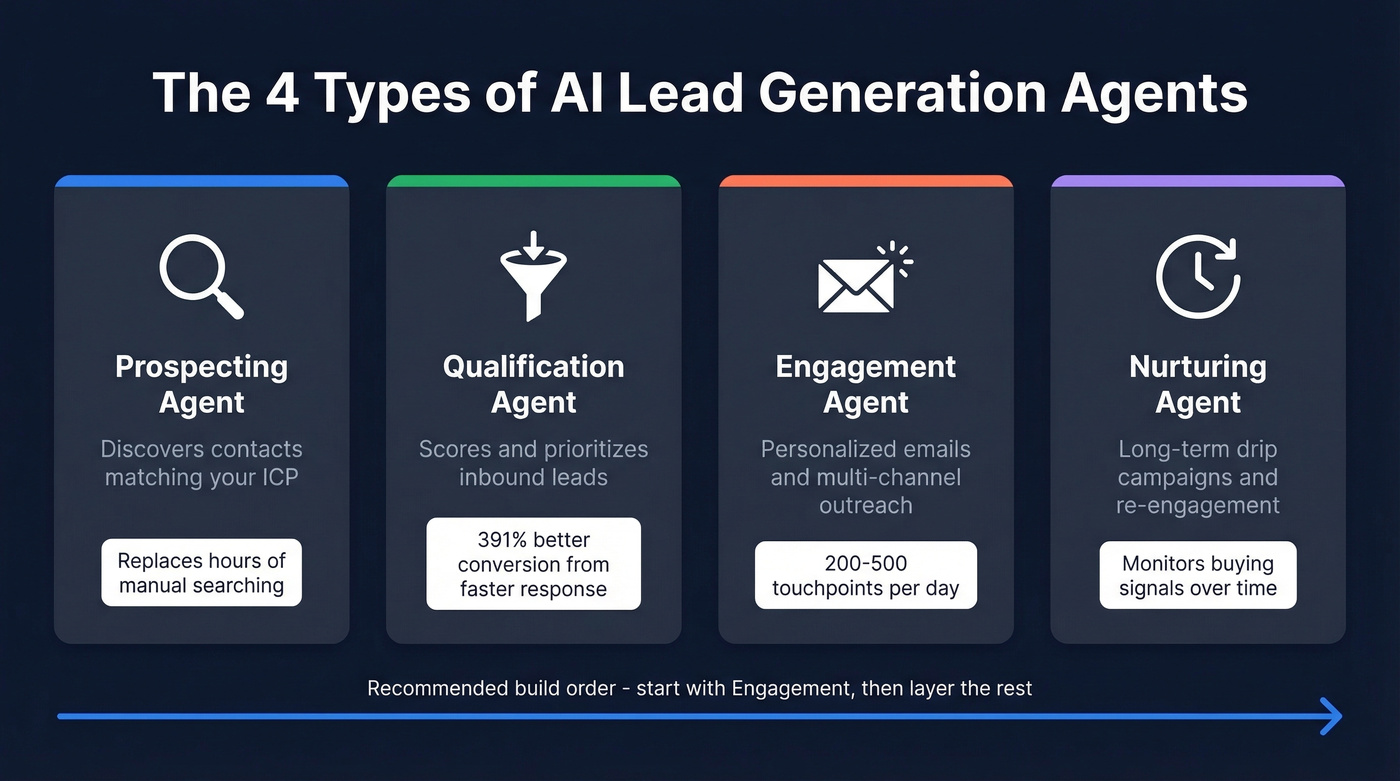 The 4 Types of AI Lead Generation Agents

Prospecting Agent

Discovers contacts matching your ICP

Replaces hours of manual searching

Qualification Agent

Scores and prioritizes inbound leads

391% better conversion from faster response

Engagement Agent

Personalized emails and multi-channel outreach

200-500 touchpoints per day

Nurturing Agent

Long-term drip campaigns and re-engagement

Monitors buying signals over time

Recommended build order - start with Engagement, then layer the rest